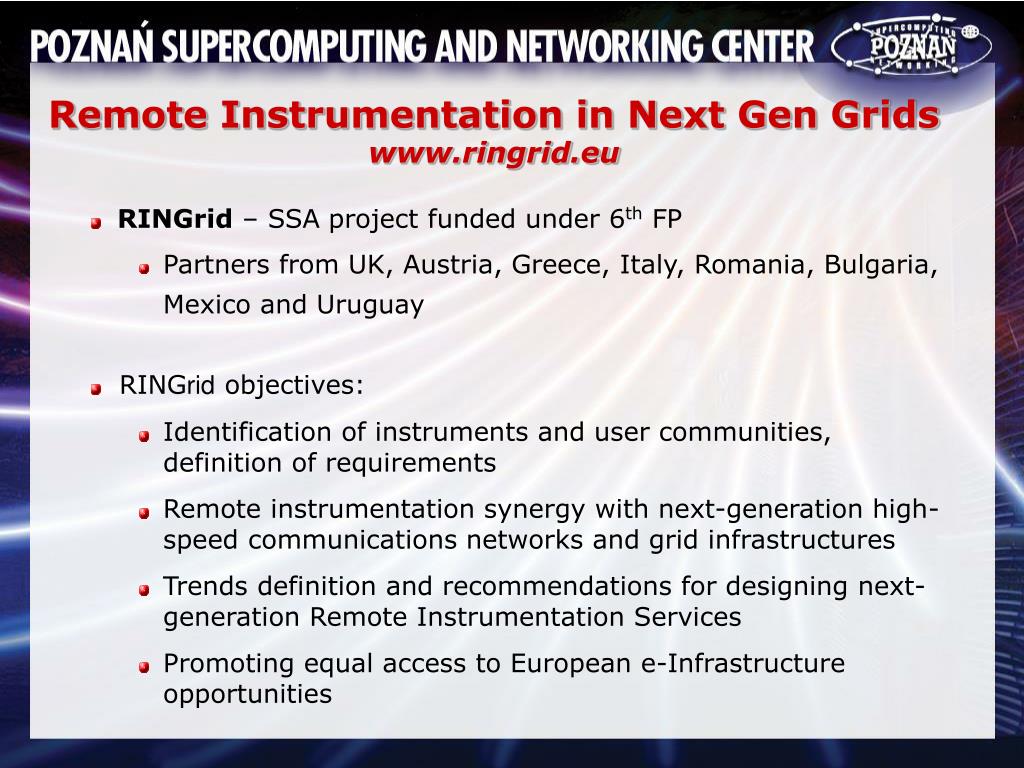 POZNAŃ SUPERCOMPUTING AND NETWORKING CENTER

SUPERCOMPUTING POZNAŃ NETWORKING

Remote Instrumentation in Next Gen Grids
www.ringrid.eu

RINGrid – SSA project funded under 6$^{th}$ FP

Partners from UK, Austria, Greece, Italy, Romania, Bulgaria, Mexico and Uruguay

RINGrid objectives:

Identification of instruments and user communities, definition of requirements

Remote instrumentation synergy with next-generation high-speed communications networks and grid infrastructures

Trends definition and recommendations for designing next-generation Remote Instrumentation Services

Promoting equal access to European e-Infrastructure opportunities